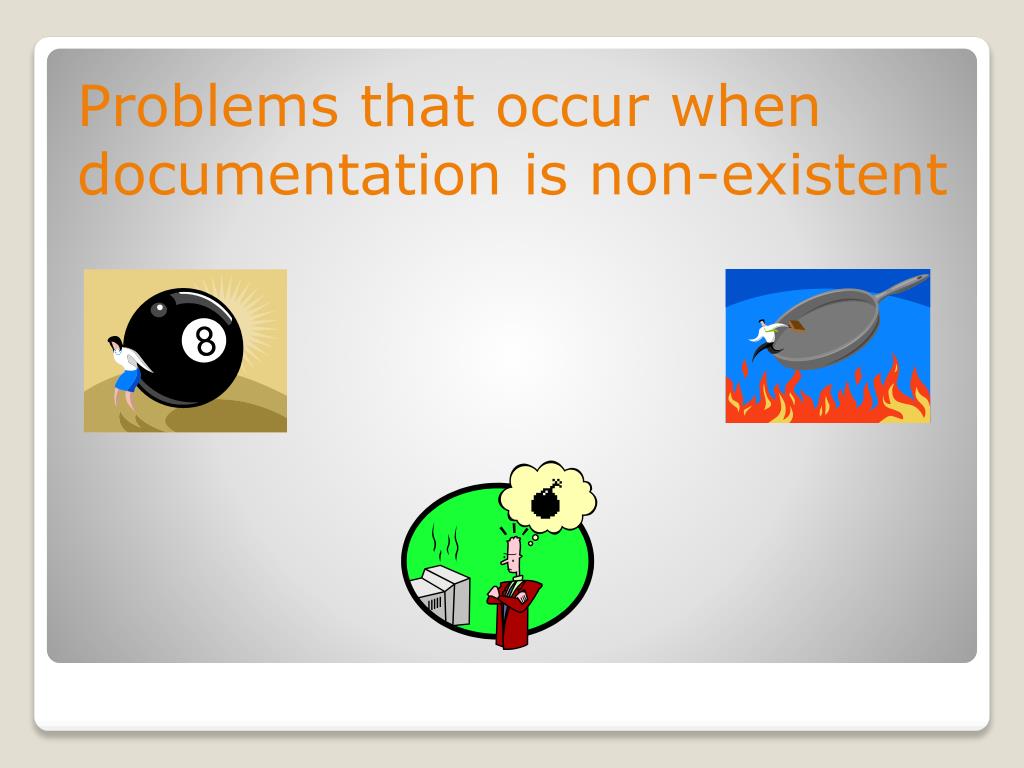 Problems that occur when documentation is non-existent

8